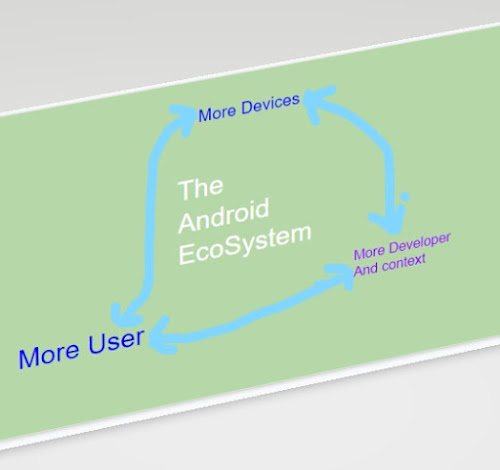 More Devices

The Android EcoSystem

More Developer
And context

More User